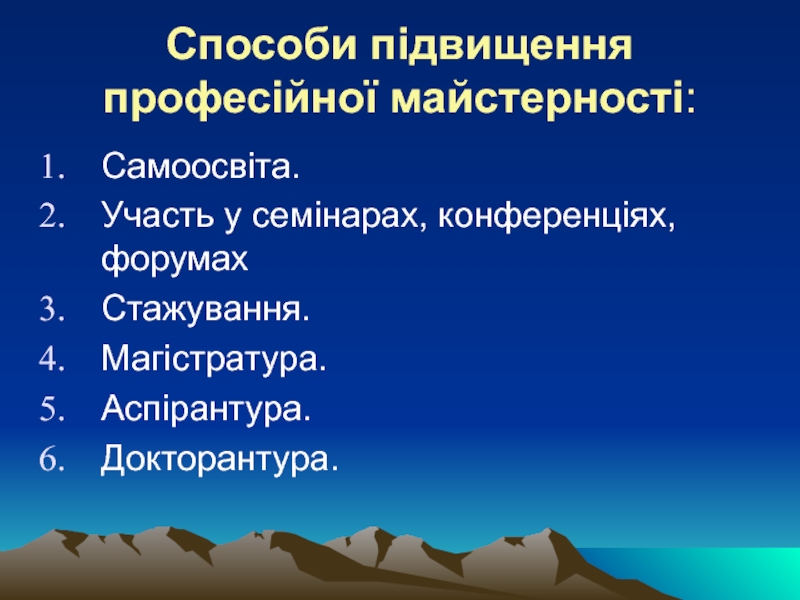 Способи підвищення професійної майстерності:

1. Самоосвіта.
2. Участь у семінарах, конференціях, форумах
3. Стажування.
4. Магістратура.
5. Аспірантура.
6. Докторантура.